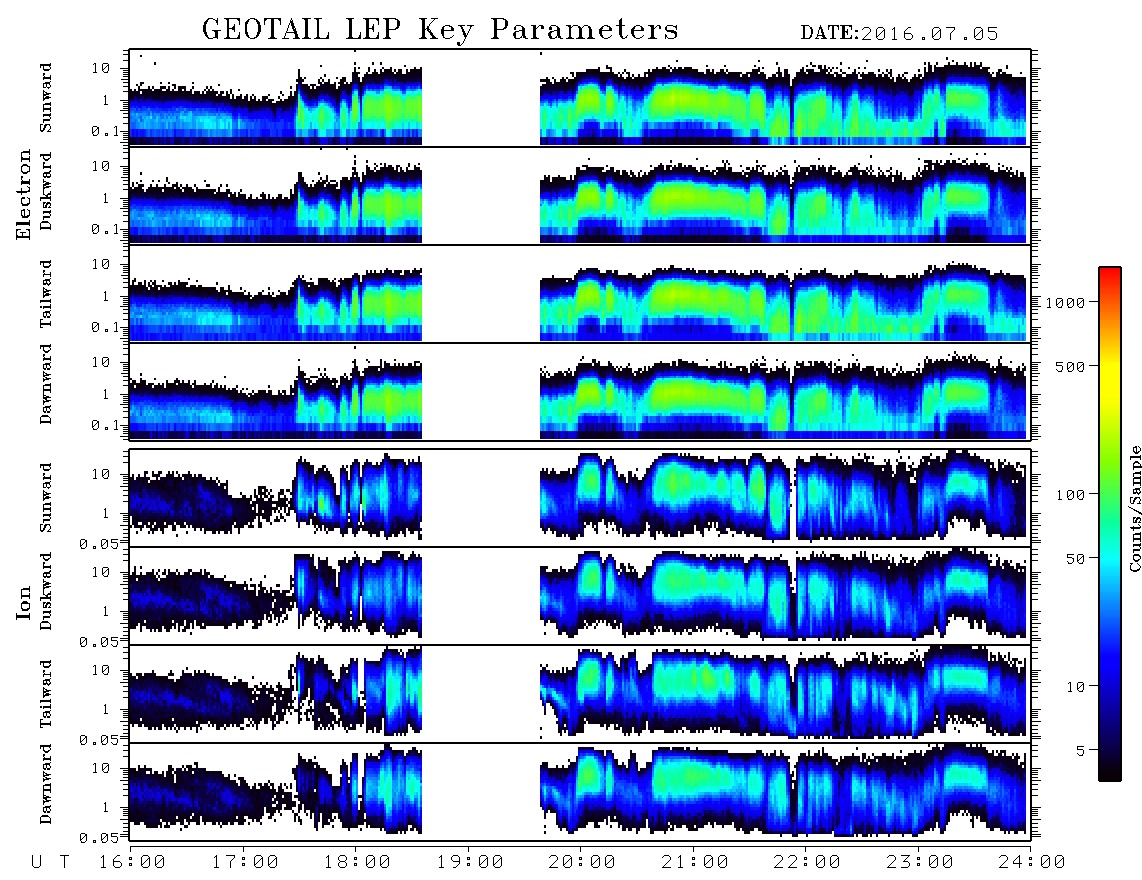 GEOTAIL LEP Key Parameters

DATE:2016.07.05

Electron

Sunward
10
1
0.1

Duskward
10
1
0.1

Tailward
10
1
0.1

Dawnward
10
1
0.1

Ion

Sunward
10
1
0.05

Duskward
10
1
0.05

Tailward
10
1
0.05

Dawnward
10
1
0.05

U T 16:00 17:00 18:00 19:00 20:00 21:00 22:00 23:00 24:00

1000
500
100
50
10
5

Counts/Sample